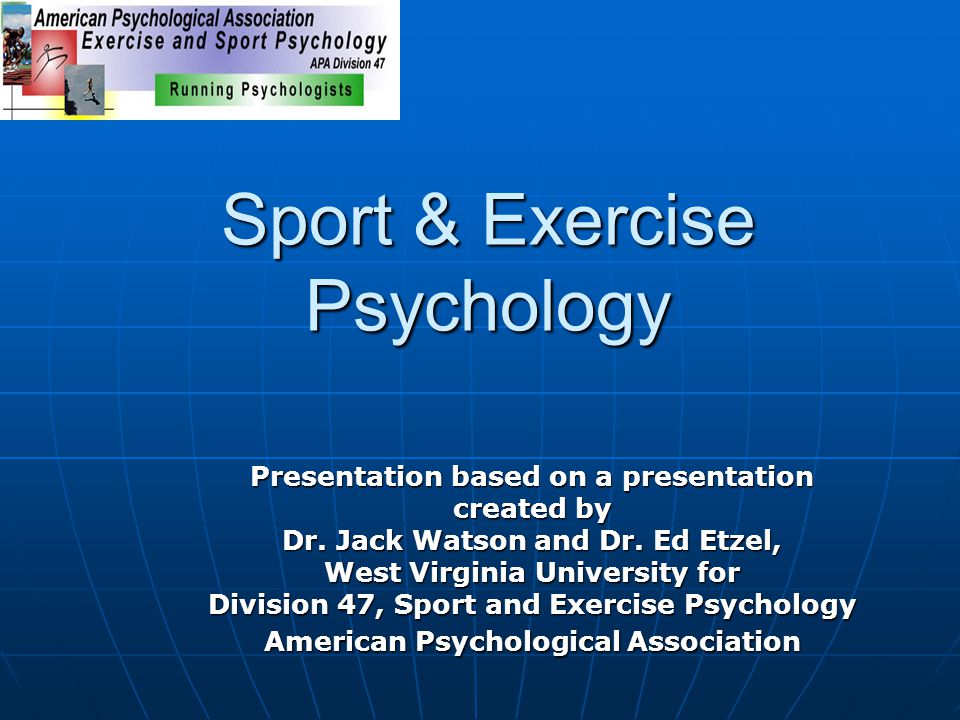 American Psychological Association
Exercise and Sport Psychology
APA Division 47
Running Psychologists

Sport & Exercise Psychology

Presentation based on a presentation created by
Dr. Jack Watson and Dr. Ed Etzel,
West Virginia University for
Division 47, Sport and Exercise Psychology
American Psychological Association